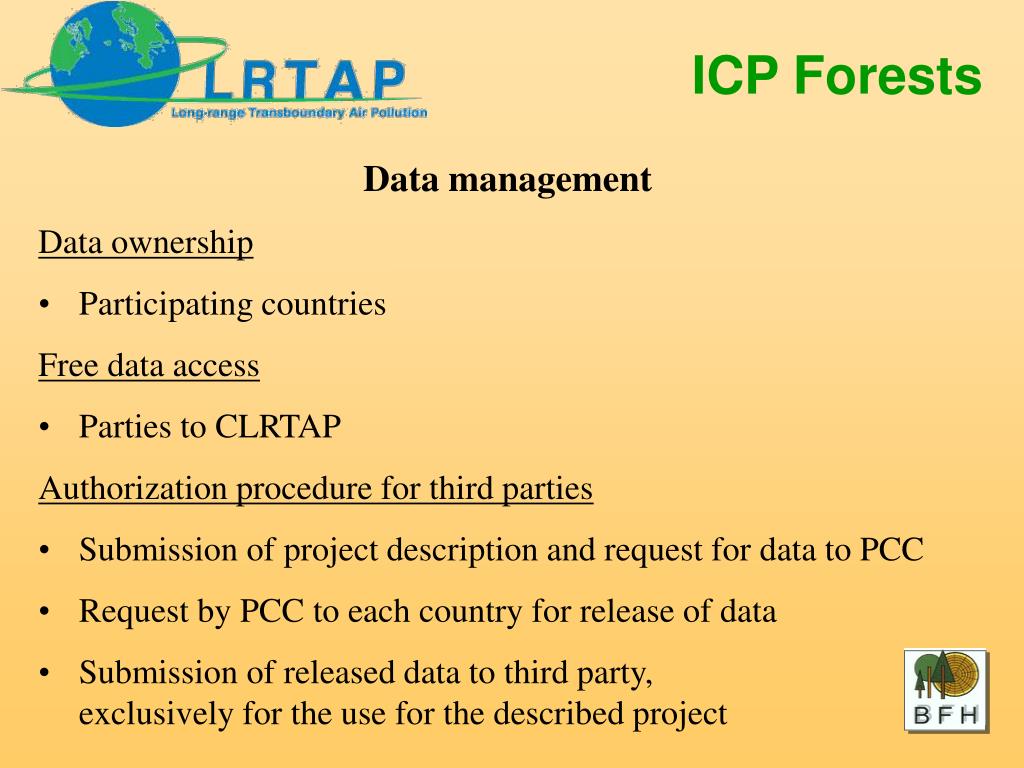 CLRTAP
Long-range Transboundary Air Pollution

ICP Forests

Data management

Data ownership

• Participating countries

Free data access

• Parties to CLRTAP

Authorization procedure for third parties

• Submission of project description and request for data to PCC

• Request by PCC to each country for release of data

• Submission of released data to third party, exclusively for the use for the described project

BFH